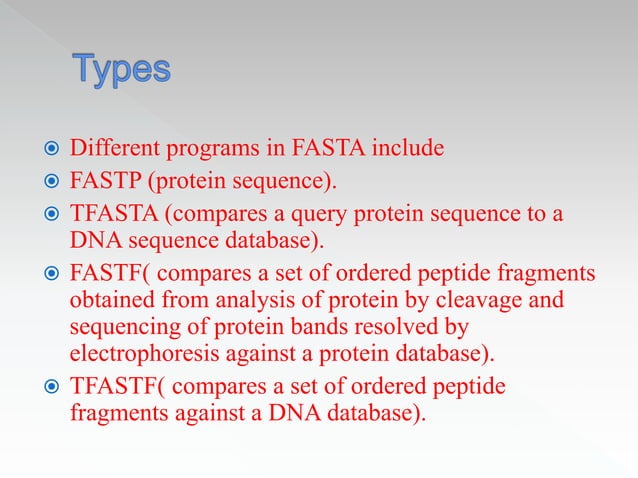 Types

Different programs in FASTA include

FASTP (protein sequence).

TFASTA (compares a query protein sequence to a DNA sequence database).

FASTF( compares a set of ordered peptide fragments obtained from analysis of protein by cleavage and sequencing of protein bands resolved by electrophoresis against a protein database).

TFASTF( compares a set of ordered peptide fragments against a DNA database).